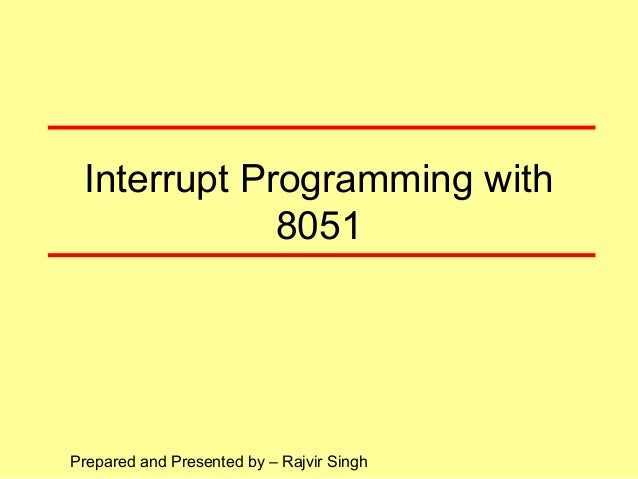 Interrupt Programming with 8051

Prepared and Presented by – Rajvir Singh